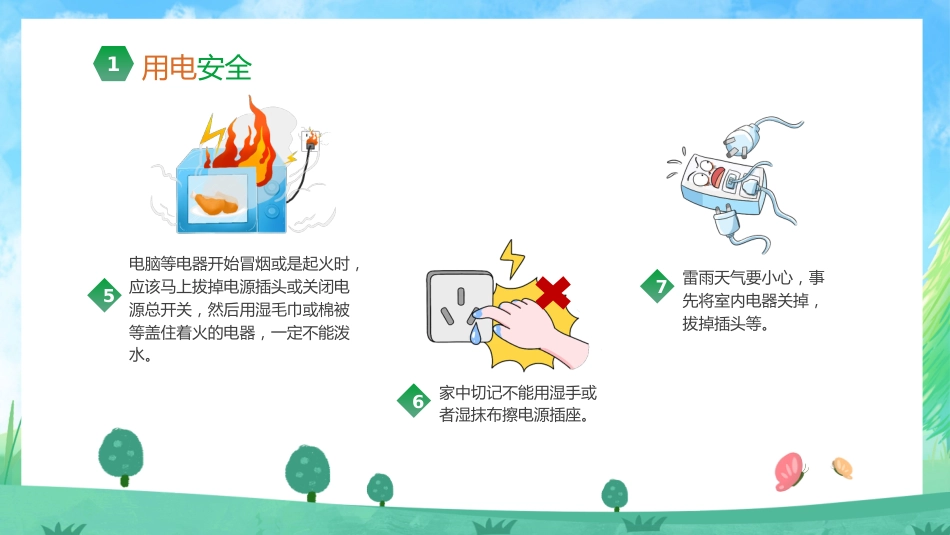 1 用电安全

5 电脑等电器开始冒烟或是起火时，应该马上拔掉电源插头或关闭电源总开关，然后用湿毛巾或棉被等盖住着火的电器，一定不能泼水。

6 家中切记不能用湿手或者湿抹布擦电源插座。

7 雷雨天气要小心，事先将室内电器关掉，拔掉插头等。